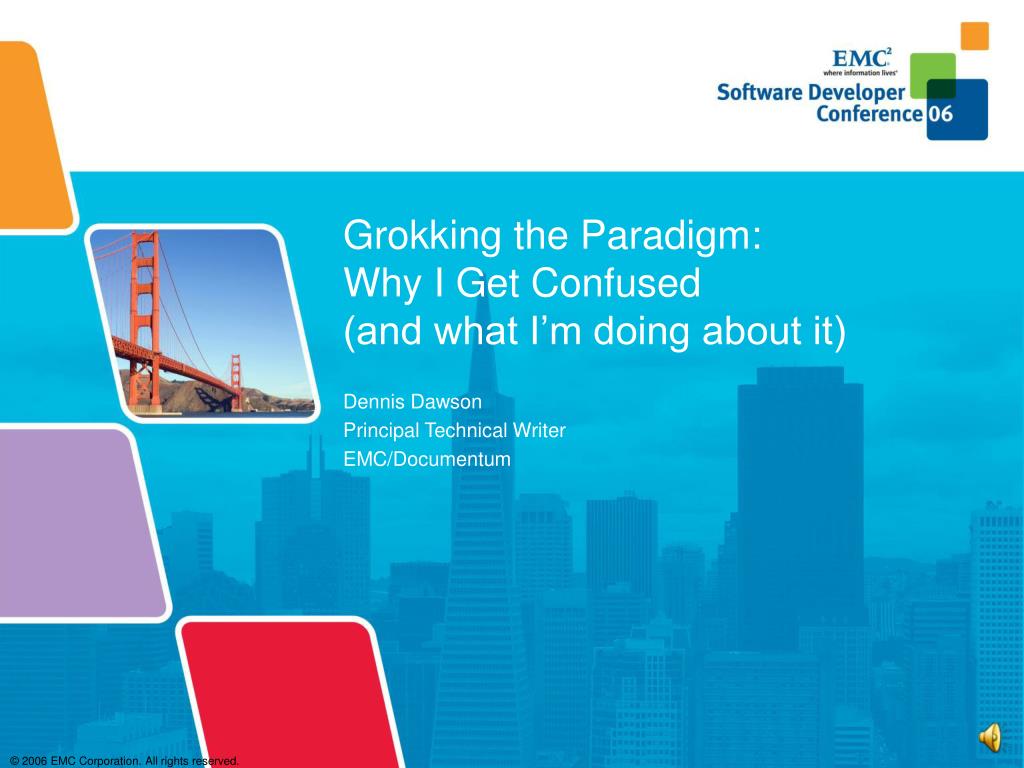 EMC$^2$
where information lives
Software Developer Conference 06

Grokking the Paradigm:
Why I Get Confused
(and what I'm doing about it)

Dennis Dawson
Principal Technical Writer
EMC/Documentum

© 2006 EMC Corporation. All rights reserved.